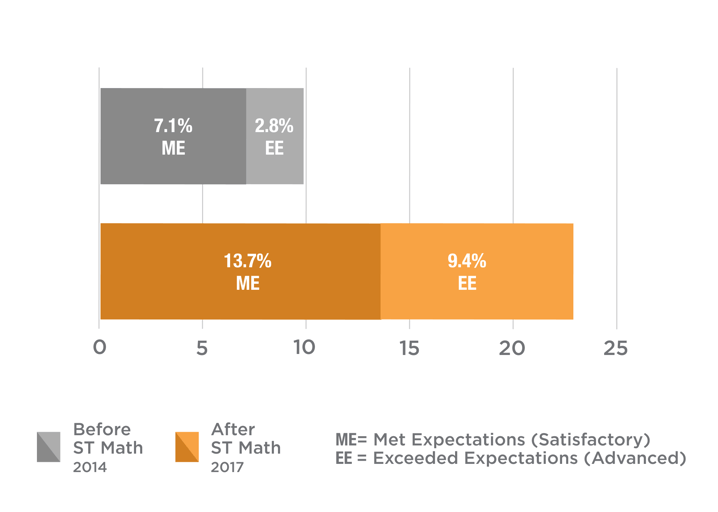 7.1%
ME

2.8%
EE

13.7%
ME

9.4%
EE

0 5 10 15 20 25

Before
ST Math
2014

After
ST Math
2017

ME= Met Expectations (Satisfactory)
EE = Exceeded Expectations (Advanced)